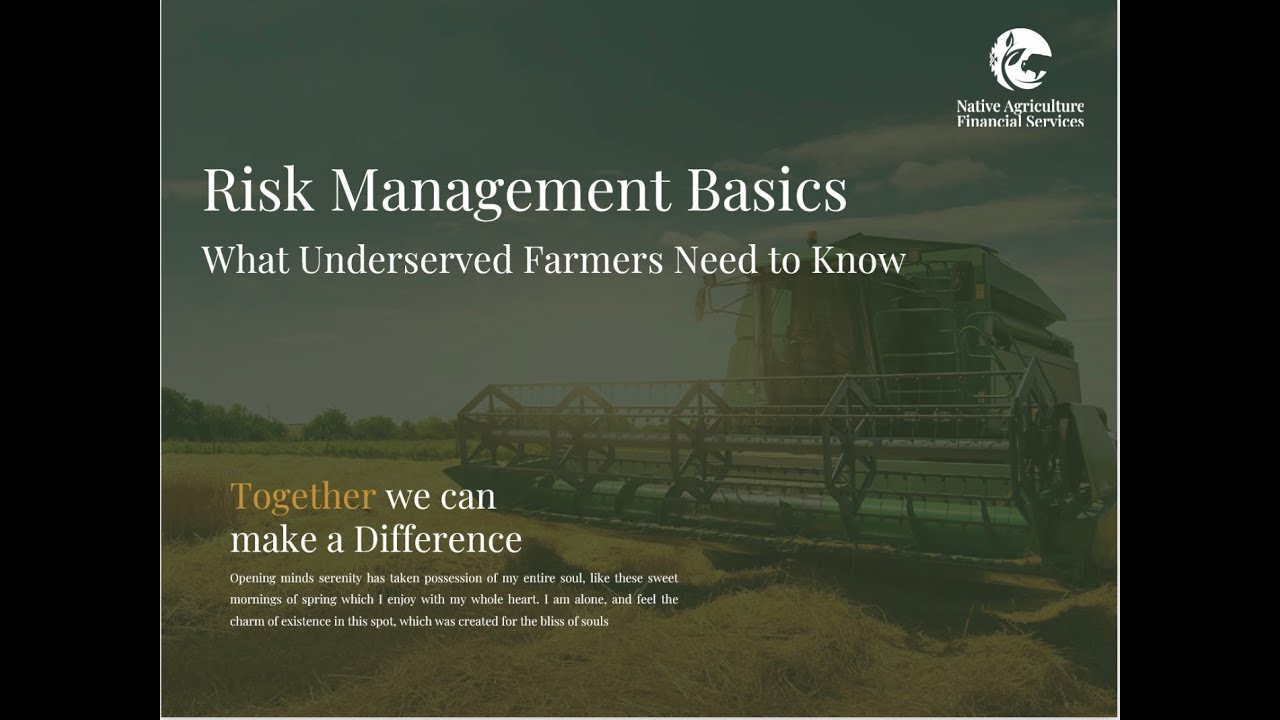 Native Agriculture Financial Services

Risk Management Basics

What Underserved Farmers Need to Know

Together we can make a Difference

Opening minds serenity has taken possession of my entire soul, like these sweet mornings of spring which I enjoy with my whole heart. I am alone, and feel the charm of existence in this spot, which was created for the bliss of souls